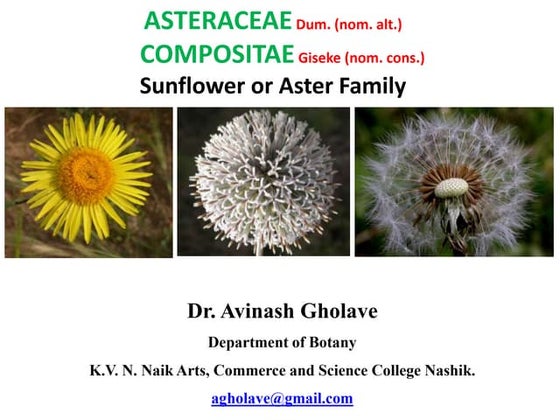 ASTERACEAE Dum. (nom. alt.)
COMPOSITAE Giseke (nom. cons.)
Sunflower or Aster Family

Dr. Avinash Gholave

Department of Botany

K.V. N. Naik Arts, Commerce and Science College Nashik.

agholave@gmail.com